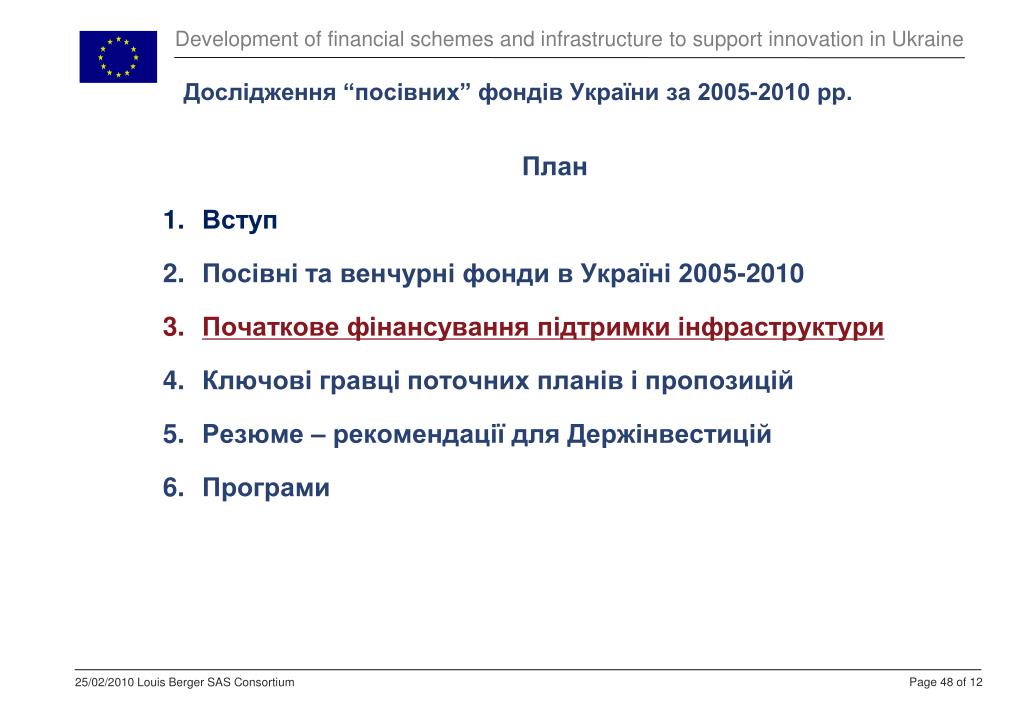 Development of financial schemes and infrastructure to support innovation in Ukraine

Дослідження “посівних” фондів України за 2005-2010 рр.

План

1. Вступ

2. Посівні та венчурні фонди в Україні 2005-2010

3. Початкове фінансування підтримки інфраструктури

4. Ключові гравці поточних планів і пропозицій

5. Резюме – рекомендації для Держінвестицій

6. Програми

25/02/2010 Louis Berger SAS Consortium

Page 48 of 12